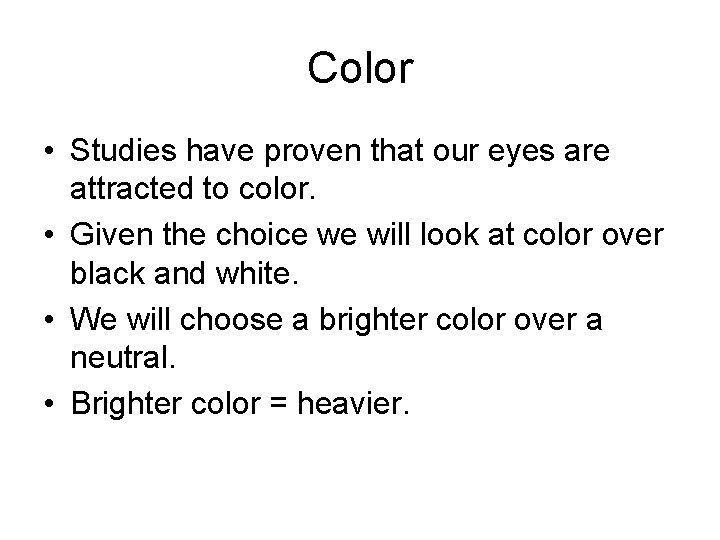 Color

• Studies have proven that our eyes are attracted to color.

• Given the choice we will look at color over black and white.

• We will choose a brighter color over a neutral.

• Brighter color = heavier.